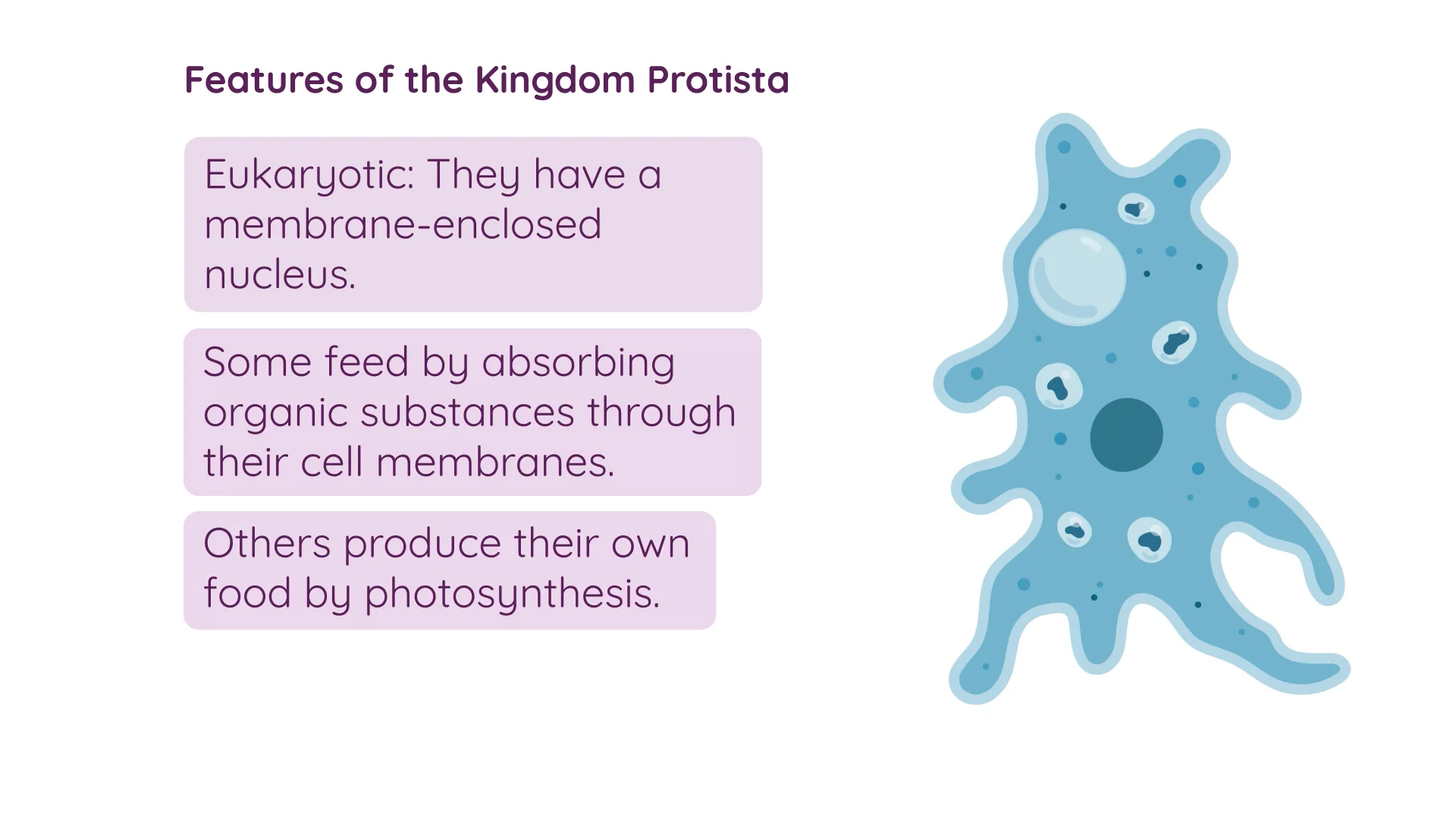 Features of the Kingdom Protista

Eukaryotic: They have a membrane-enclosed nucleus.

Some feed by absorbing organic substances through their cell membranes.

Others produce their own food by photosynthesis.